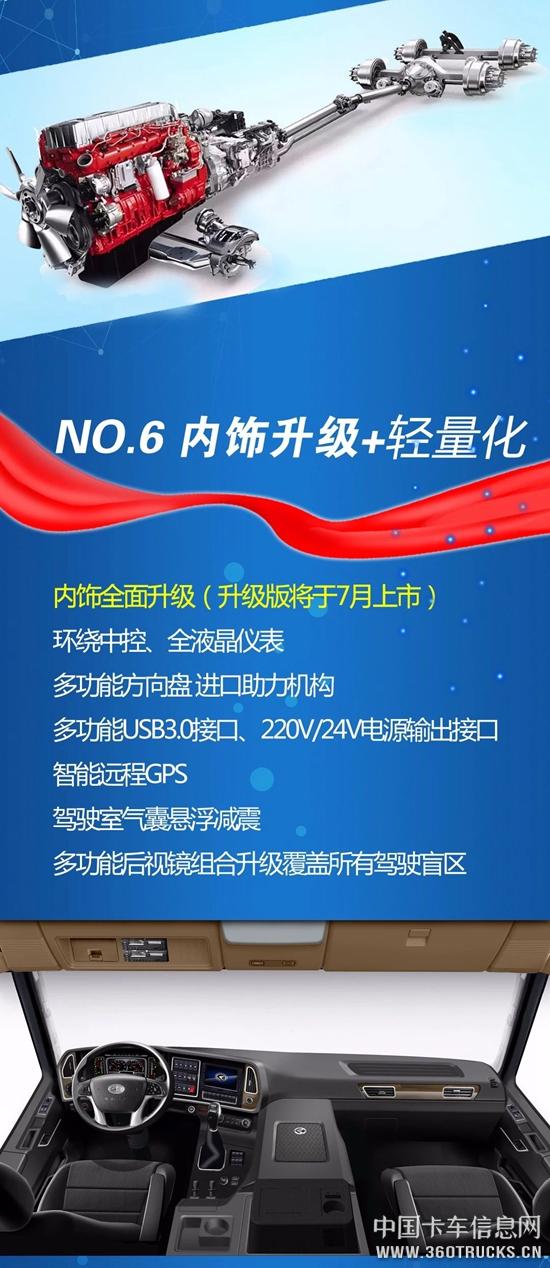 NO.6 内饰升级+轻量化

内饰全面升级（升级版将于7月上市）

环绕中控、全液晶仪表

多功能方向盘 进口助力机构

多功能USB3.0接口、220V/24V电源输出接口

智能远程GPS

驾驶室气囊悬浮减震

多功能后视镜组合升级覆盖所有驾驶盲区

中国卡车信息网
WWW.360TRUCKS.CN